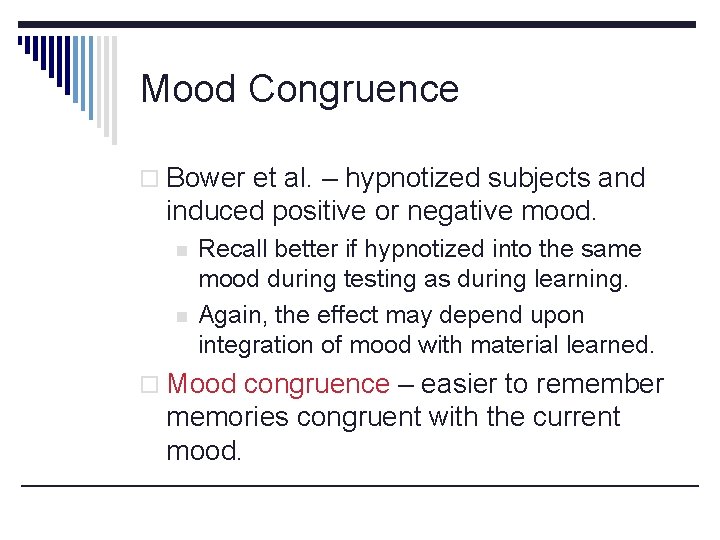 Mood Congruence

□ Bower et al. – hypnotized subjects and induced positive or negative mood.

■ Recall better if hypnotized into the same mood during testing as during learning.

■ Again, the effect may depend upon integration of mood with material learned.

□ Mood congruence – easier to remember memories congruent with the current mood.